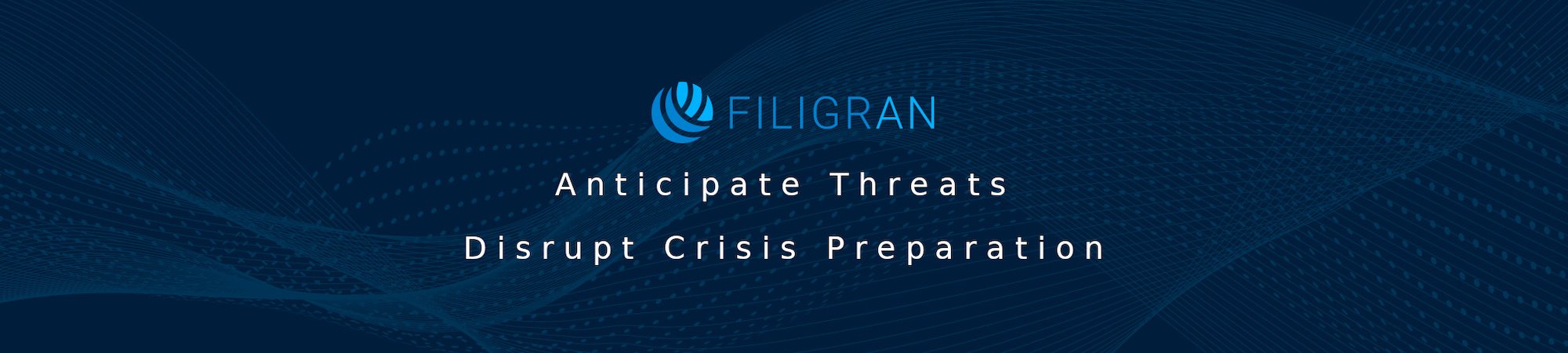 FILIGRAN

Anticipate Threats

Disrupt Crisis Preparation